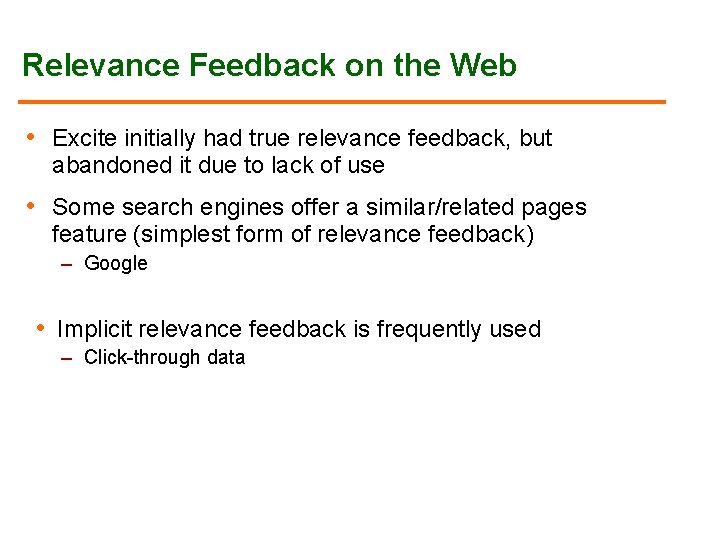 Relevance Feedback on the Web

• Excite initially had true relevance feedback, but abandoned it due to lack of use

• Some search engines offer a similar/related pages feature (simplest form of relevance feedback)
– Google

• Implicit relevance feedback is frequently used
– Click-through data